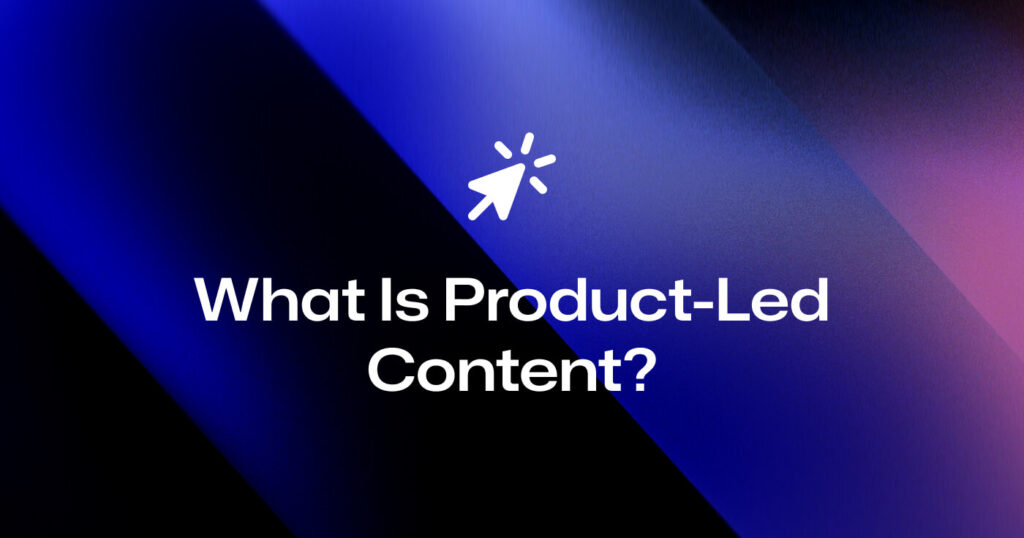 What Is Product-Led Content?